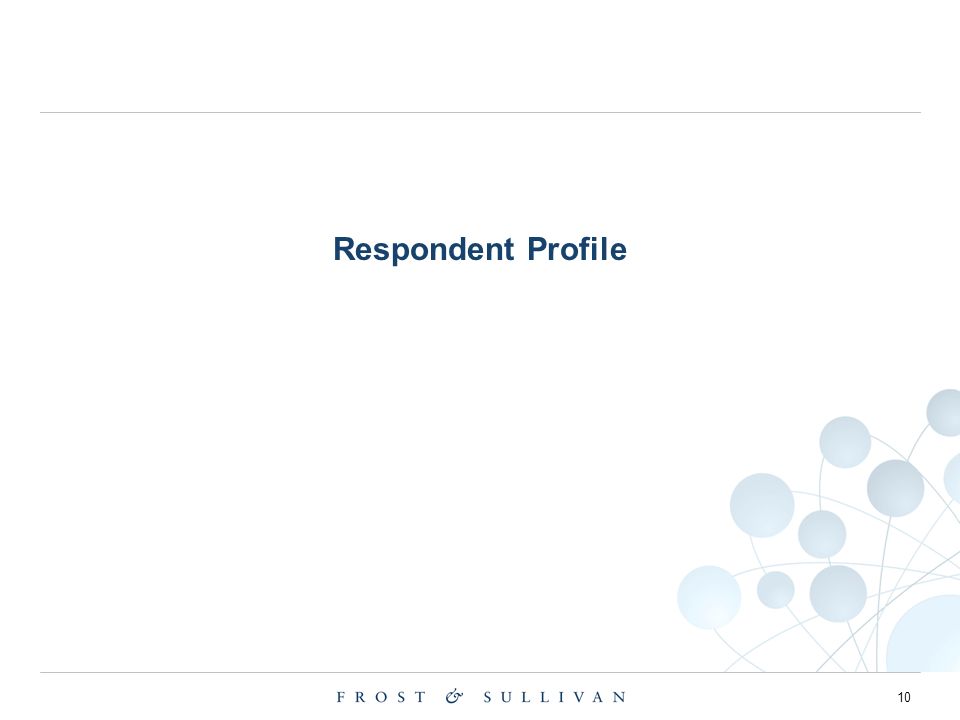 Respondent Profile

FROST & SULLIVAN

10